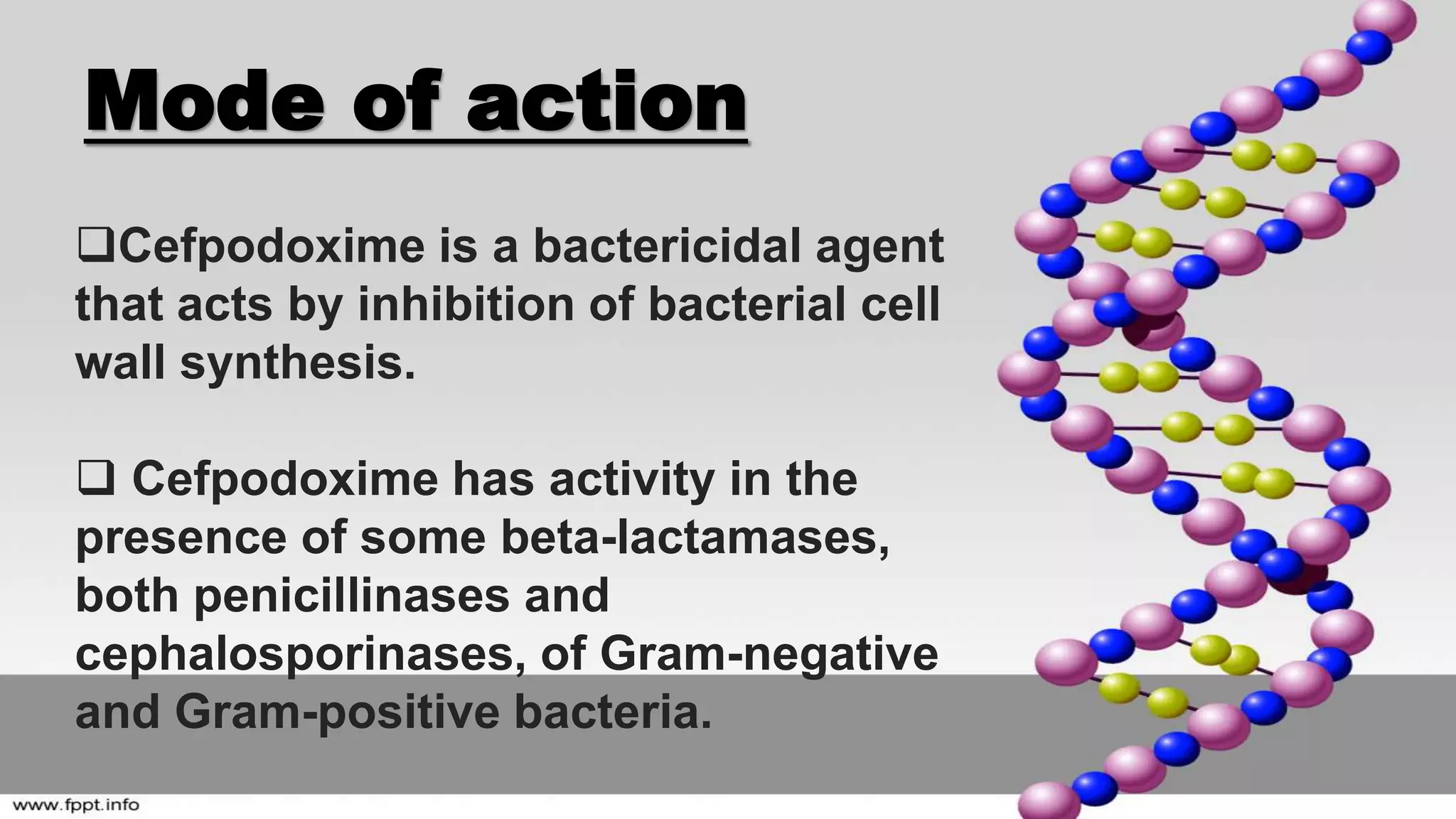 Mode of action

❑Cefpodoxime is a bactericidal agent that acts by inhibition of bacterial cell wall synthesis.

❑ Cefpodoxime has activity in the presence of some beta-lactamases, both penicillinases and cephalosporinases, of Gram-negative and Gram-positive bacteria.

www.fppt.info